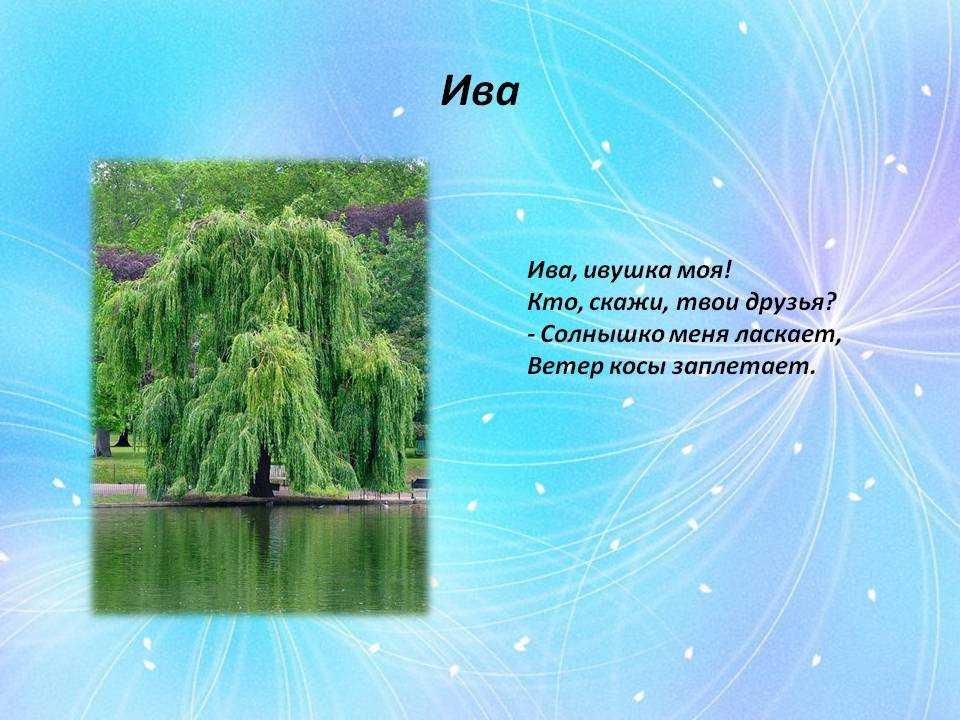 Ива

Ива, ивушка моя!
Кто, скажи, твои друзья?
- Солнышко меня ласкает,
Ветер косы заплетает.